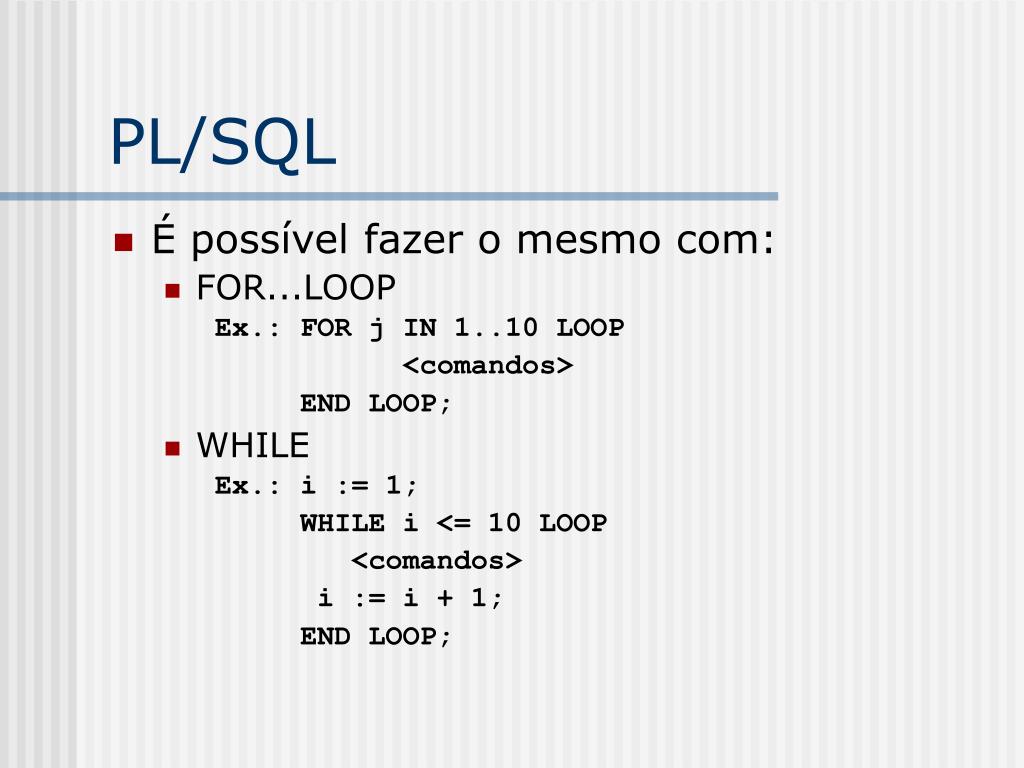 PL/SQL

É possível fazer o mesmo com:

FOR...LOOP

Ex.: FOR j IN 1..10 LOOP
<comandos>
END LOOP;

WHILE

Ex.: i := 1;
WHILE i <= 10 LOOP
<comandos>
i := i + 1;
END LOOP;